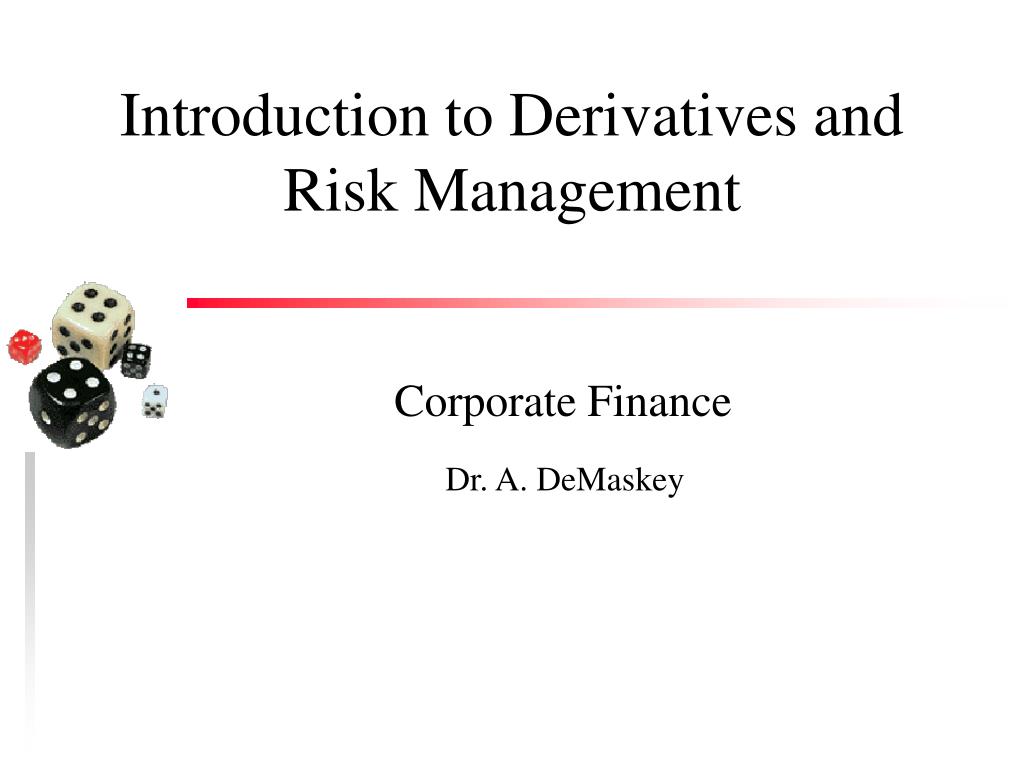 Introduction to Derivatives and Risk Management

Corporate Finance

Dr. A. DeMaskey